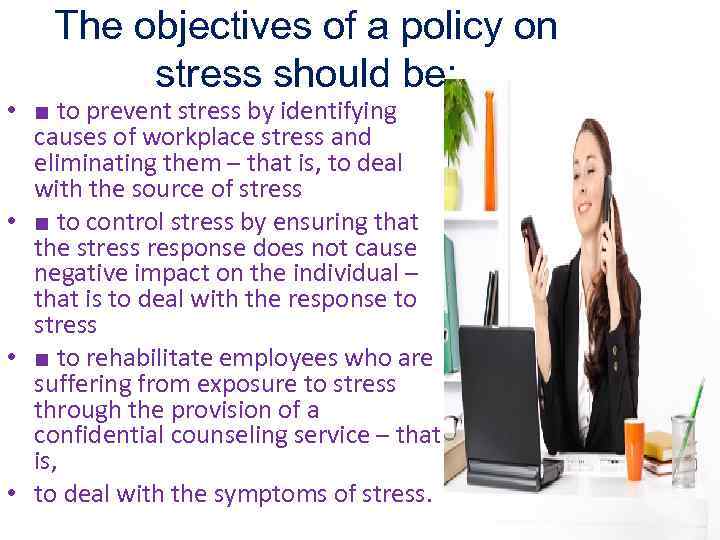 The objectives of a policy on stress should be:

• ■ to prevent stress by identifying causes of workplace stress and eliminating them – that is, to deal with the source of stress
• ■ to control stress by ensuring that the stress response does not cause negative impact on the individual – that is to deal with the response to stress
• ■ to rehabilitate employees who are suffering from exposure to stress through the provision of a confidential counseling service – that is,
• to deal with the symptoms of stress.